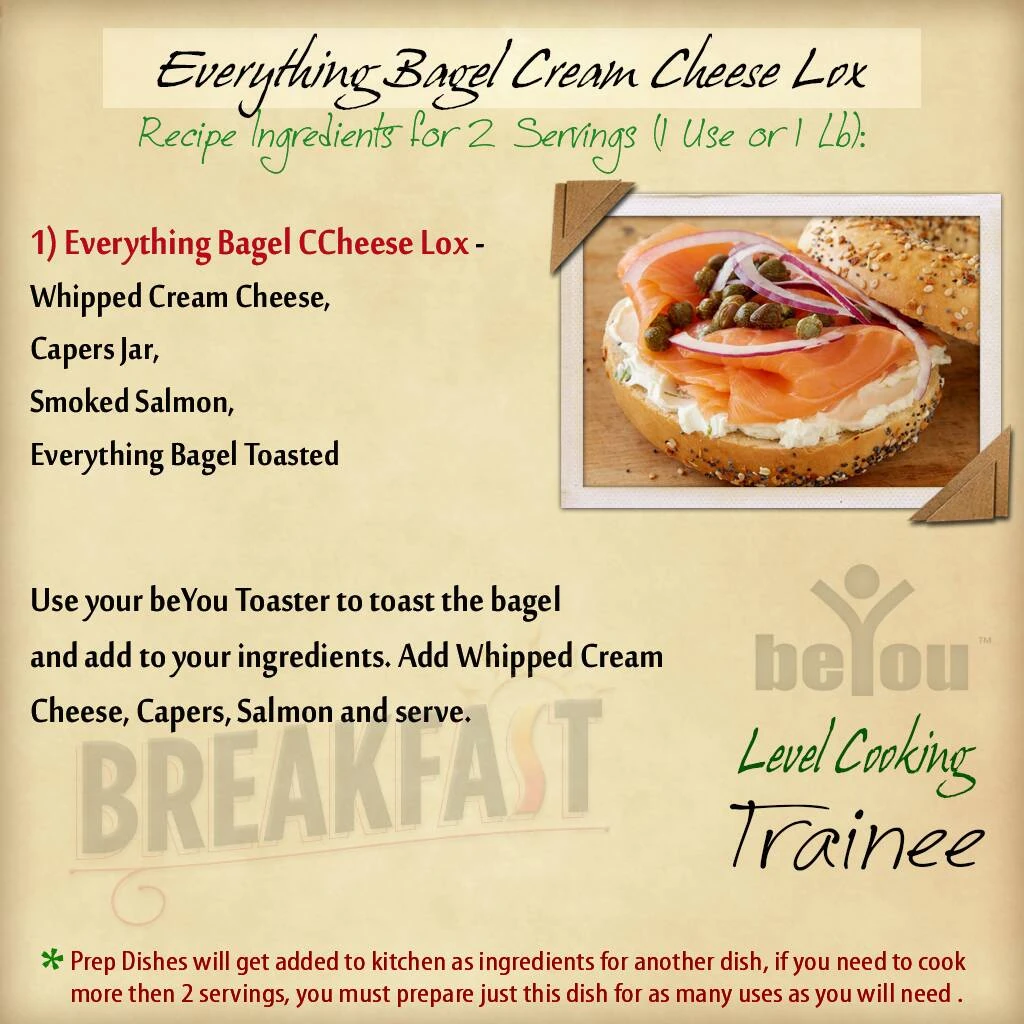 Everything Bagel Cream Cheese Lox
Recipe Ingredients for 2 Servings (1 Use or 1 Lb):

1) Everything Bagel CCheese Lox - Whipped Cream Cheese,
Capers Jar,
Smoked Salmon,
Everything Bagel Toasted

Use your beYou Toaster to toast the bagel and add to your ingredients. Add Whipped Cream Cheese, Capers, Salmon and serve.

BREAKFAST

beYou™
Level Cooking
Trainee

* Prep Dishes will get added to kitchen as ingredients for another dish, if you need to cook more then 2 servings, you must prepare just this dish for as many uses as you will need .